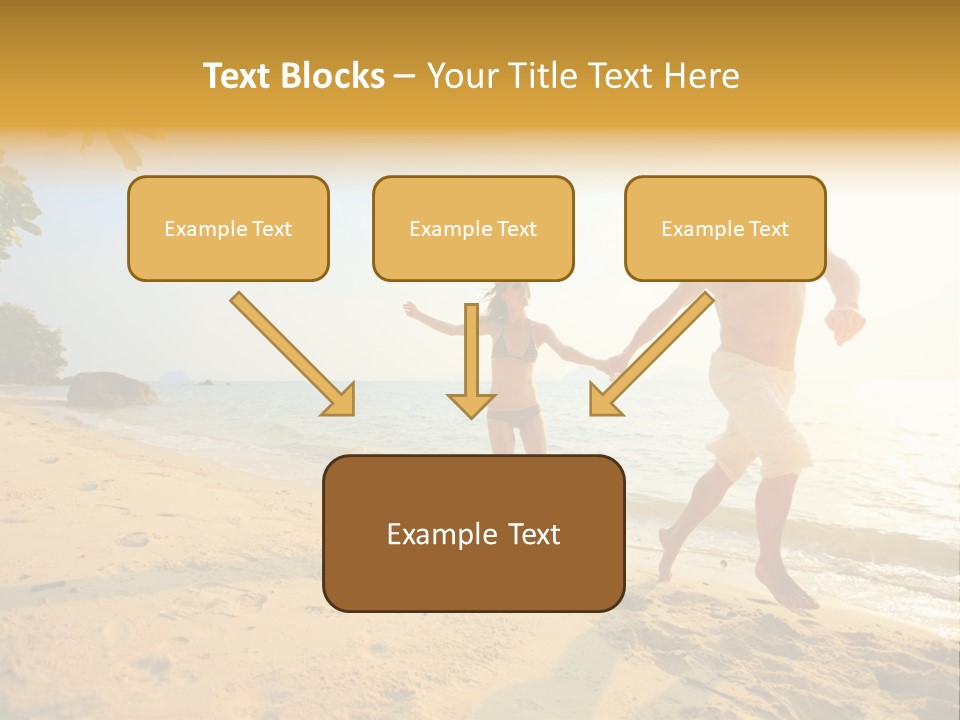 Text Blocks – Your Title Text Here

Example Text

Example Text

Example Text

Example Text